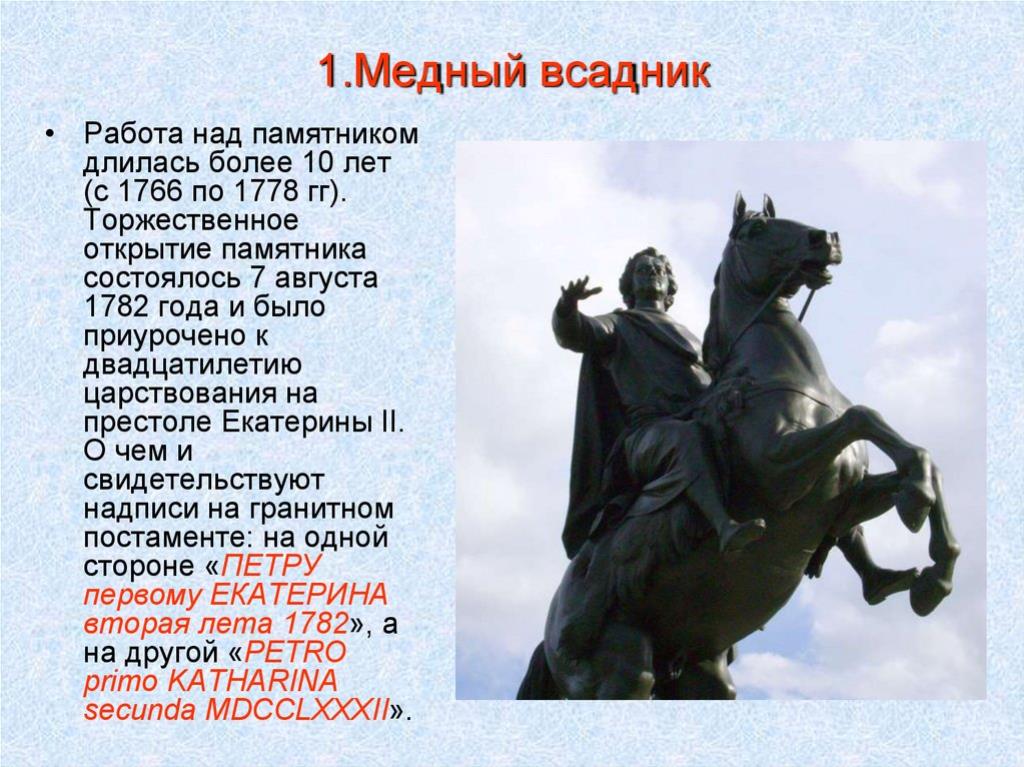 1.Медный всадник

• Работа над памятником длилась более 10 лет (с 1766 по 1778 гг). Торжественное открытие памятника состоялось 7 августа 1782 года и было приурочено к двадцатилетию царствования на престоле Екатерины II. О чем и свидетельствуют надписи на гранитном постаменте: на одной стороне «ПЕТРУ первому ЕКАТЕРИНА вторая лета 1782», а на другой «PETRO primo KATHARINA secunda MDCCLXXXII».